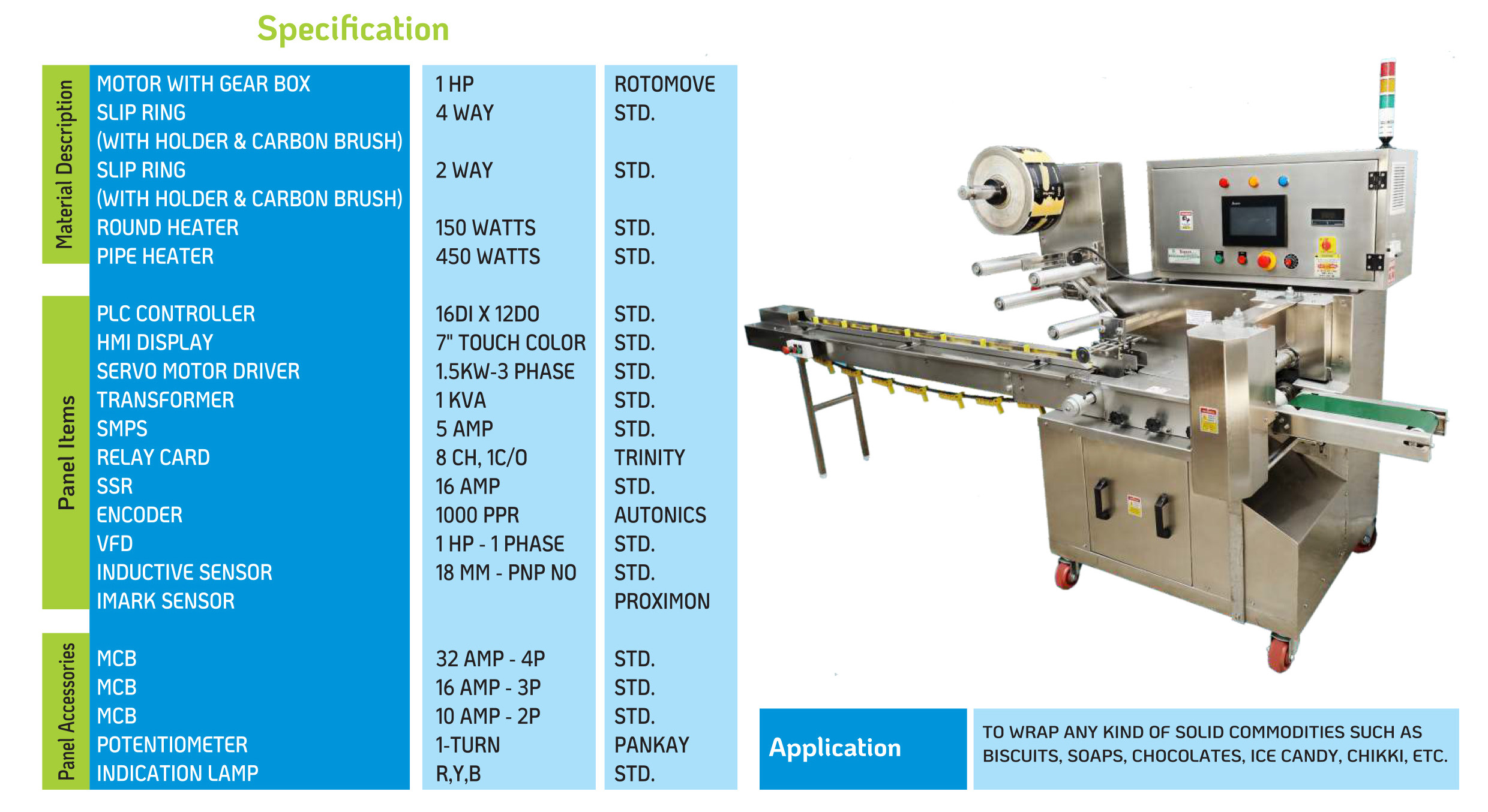 Specification

| | | | |
|---|---|---|---|
| Material Description | MOTOR WITH GEAR BOX | 1 HP | ROTOMOVE |
| | SLIP RING (WITH HOLDER & CARBON BRUSH) | 4 WAY | STD. |
| | SLIP RING (WITH HOLDER & CARBON BRUSH) | 2 WAY | STD. |
| | ROUND HEATER | 150 WATTS | STD. |
| | PIPE HEATER | 450 WATTS | STD. |
| Panel Items | PLC CONTROLLER | 16DI X 12DO | STD. |
| | HMI DISPLAY | 7" TOUCH COLOR | STD. |
| | SERVO MOTOR DRIVER | 1.5KW-3 PHASE | STD. |
| | TRANSFORMER | 1 KVA | STD. |
| | SMPS | 5 AMP | STD. |
| | RELAY CARD | 8 CH, 1C/O | TRINITY |
| | SSR | 16 AMP | STD. |
| | ENCODER | 1000 PPR | AUTONICS |
| | VFD | 1 HP - 1 PHASE | STD. |
| | INDUCTIVE SENSOR | 18 MM - PNP NO | STD. |
| | IMARK SENSOR | | PROXIMON |
| Panel Accessories | MCB | 32 AMP - 4P | STD. |
| | MCB | 16 AMP - 3P | STD. |
| | MCB | 10 AMP - 2P | STD. |
| | POTENTIOMETER | 1-TURN | PANKAY |
| | INDICATION LAMP | R,Y,B | STD. |

Application

TO WRAP ANY KIND OF SOLID COMMODITIES SUCH AS BISCUITS, SOAPS, CHOCOLATES, ICE CANDY, CHIKKI, ETC.